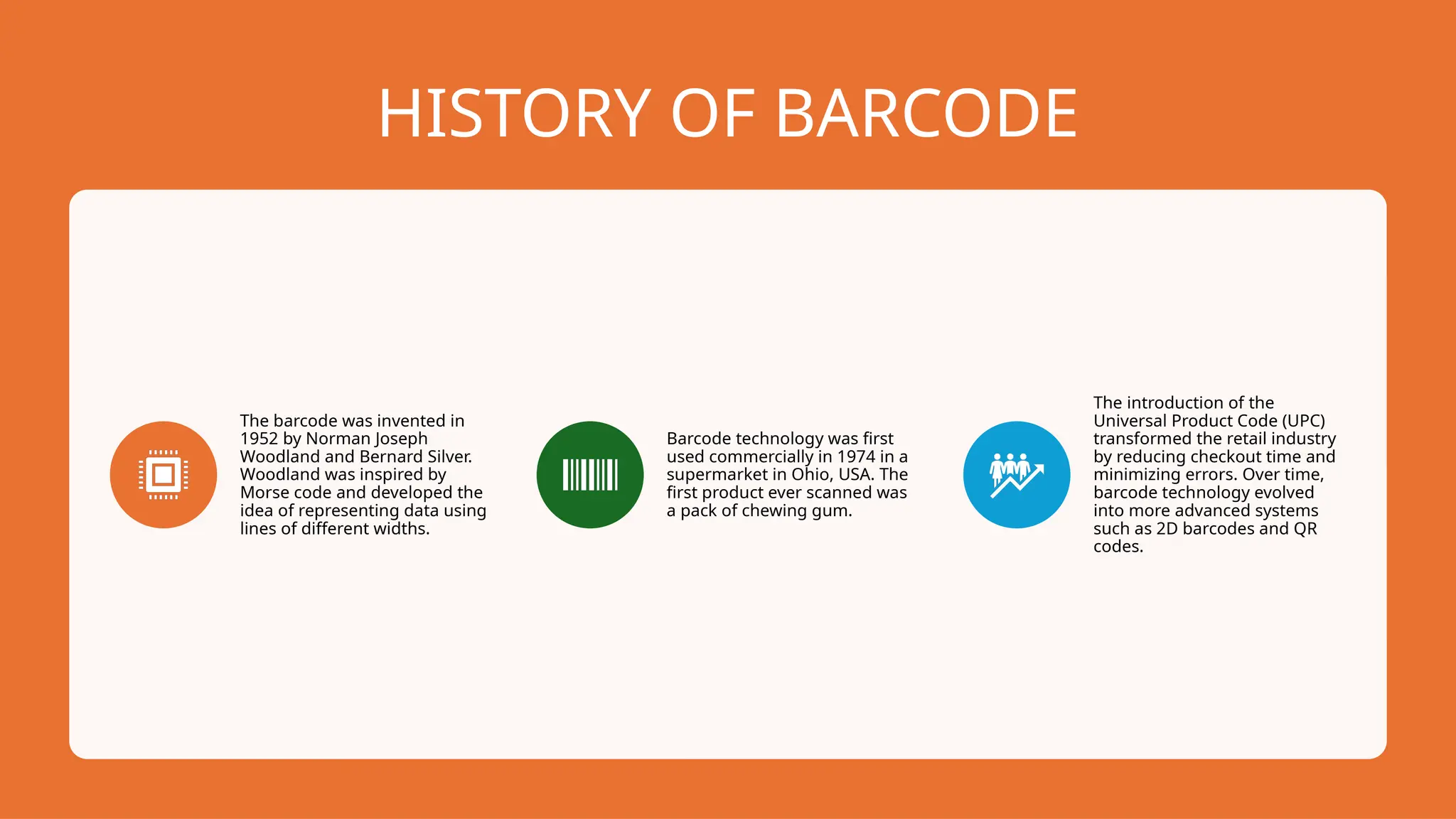 HISTORY OF BARCODE

The barcode was invented in 1952 by Norman Joseph Woodland and Bernard Silver. Woodland was inspired by Morse code and developed the idea of representing data using lines of different widths.

Barcode technology was first used commercially in 1974 in a supermarket in Ohio, USA. The first product ever scanned was a pack of chewing gum.

The introduction of the Universal Product Code (UPC) transformed the retail industry by reducing checkout time and minimizing errors. Over time, barcode technology evolved into more advanced systems such as 2D barcodes and QR codes.